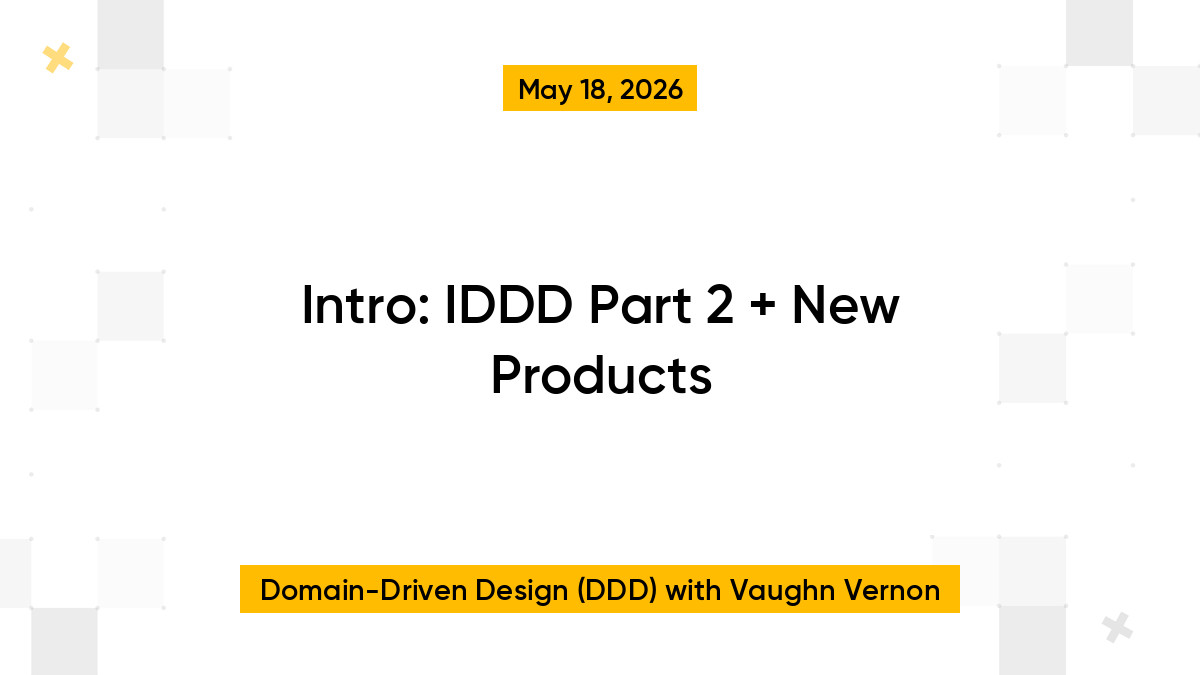 May 18, 2026

Intro: IDDD Part 2 + New Products

Domain-Driven Design (DDD) with Vaughn Vernon